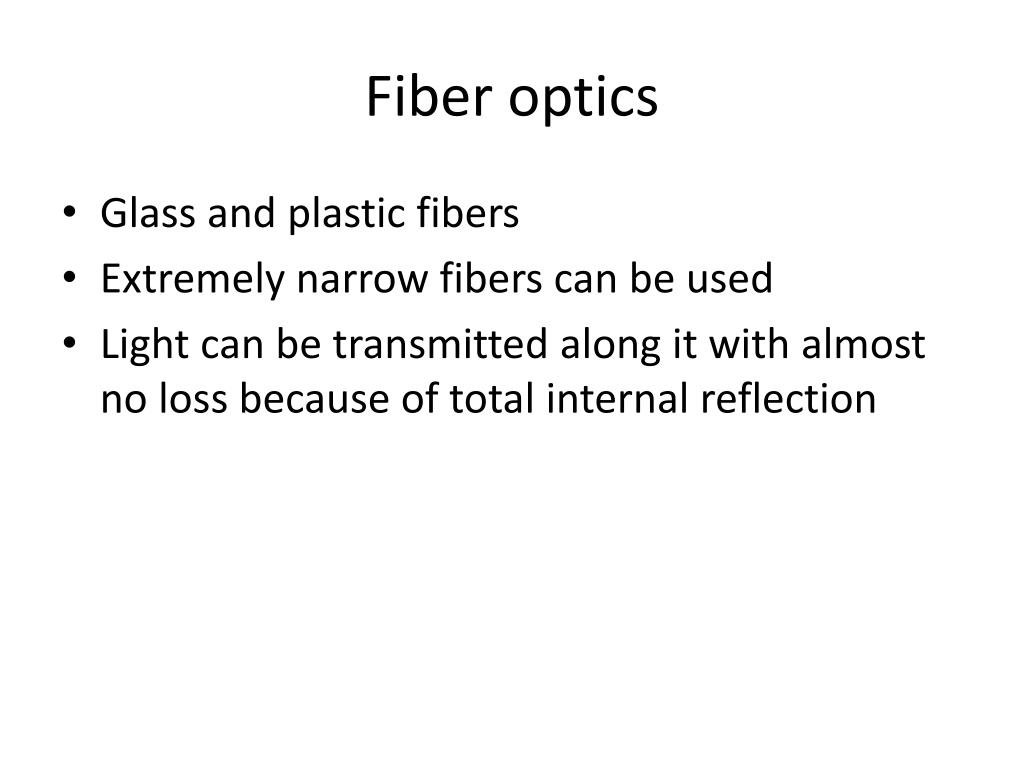 Fiber optics

• Glass and plastic fibers
• Extremely narrow fibers can be used
• Light can be transmitted along it with almost no loss because of total internal reflection